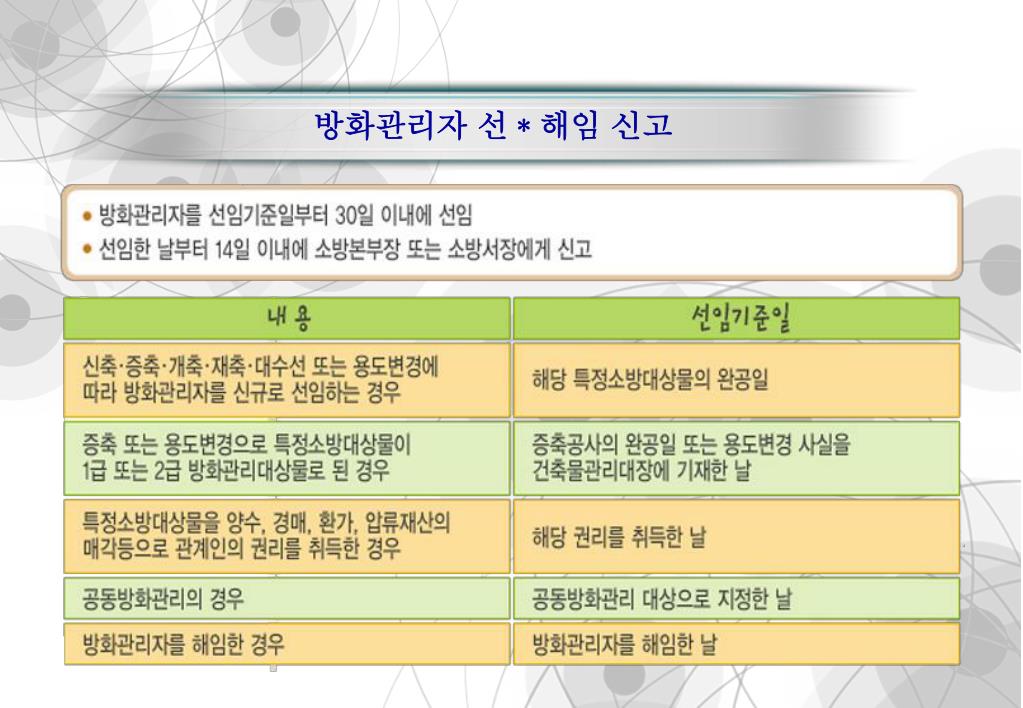 방화관리자 선 * 해임 신고

• 방화관리자를 선임기준일부터 30일 이내에 선임
• 선임한 날부터 14일 이내에 소방본부장 또는 소방서장에게 신고

| 내 용 | 선임기준일 |
|---|---|
| 신축·증축·개축·재축·대수선 또는 용도변경에 따라 방화관리자를 신규로 선임하는 경우 | 해당 특정소방대상물의 완공일 |
| 증축 또는 용도변경으로 특정소방대상물이 1급 또는 2급 방화관리대상물로 된 경우 | 증축공사의 완공일 또는 용도변경 사실을 건축물관리대장에 기재한 날 |
| 특정소방대상물을 양수, 경매, 환가, 압류재산의 매각등으로 관계인의 권리를 취득한 경우 | 해당 권리를 취득한 날 |
| 공동방화관리의 경우 | 공동방화관리 대상으로 지정한 날 |
| 방화관리자를 해임한 경우 | 방화관리자를 해임한 날 |